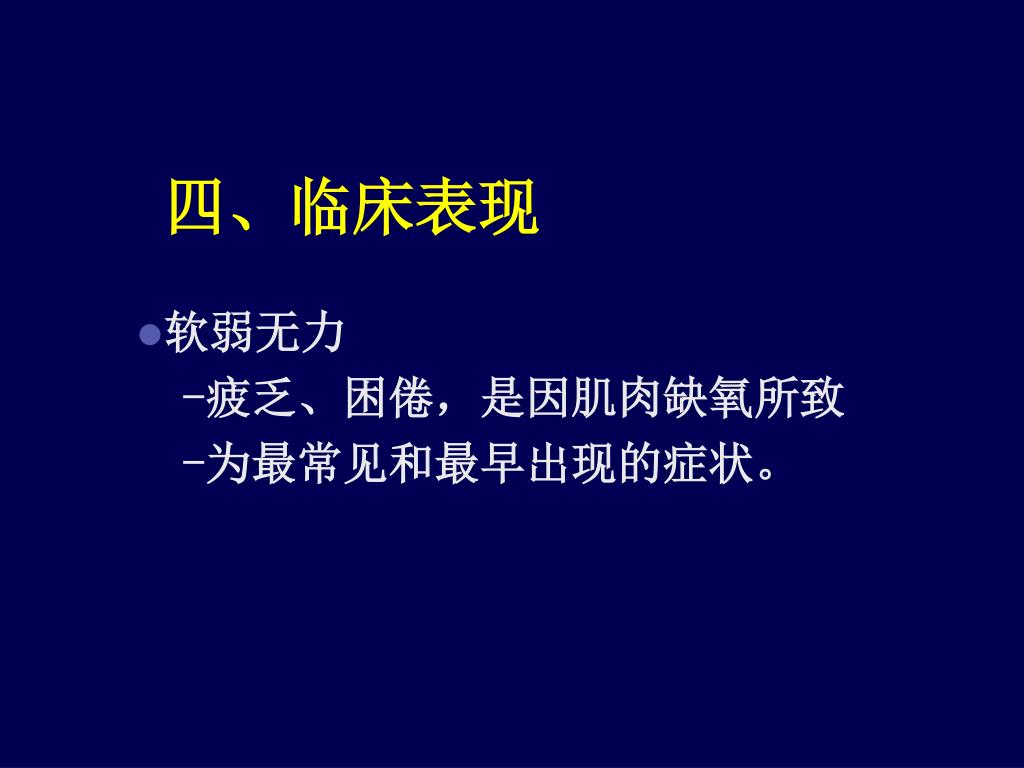 四、临床表现

●软弱无力

-疲乏、困倦，是因肌肉缺氧所致

-为最常见和最早出现的症状。